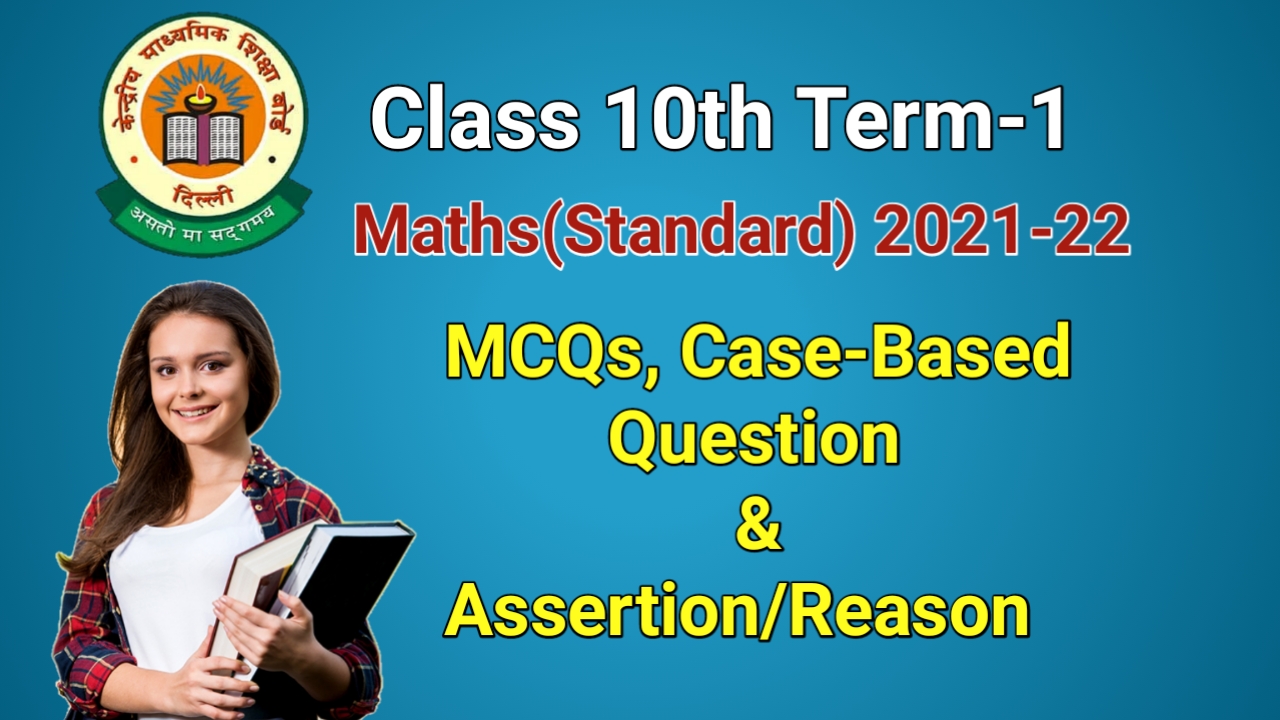 केन्द्रीय माध्यमिक शिक्षा बोर्ड
दिल्ली
असतो मा सद्गमय

Class 10th Term-1

Maths(Standard) 2021-22

MCQs, Case-Based Question & Assertion/Reason